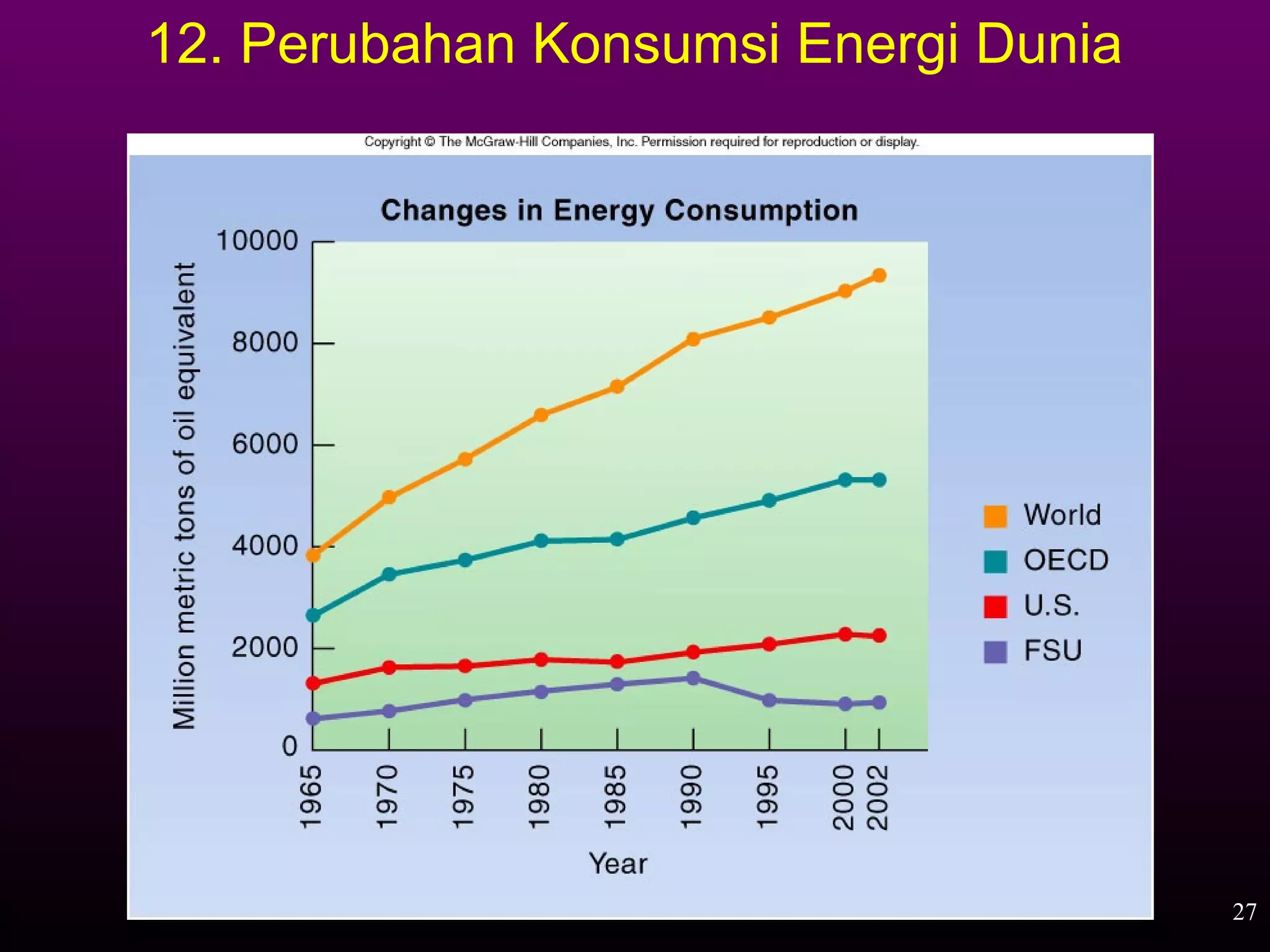 12. Perubahan Konsumsi Energi Dunia

Copyright © The McGraw-Hill Companies, Inc. Permission required for reproduction or display.

Changes in Energy Consumption

Million metric tons of oil equivalent

10000
8000
6000
4000
2000
0

1965
1970
1975
1980
1985
1990
1995
2000
2002

Year

World
OECD
U.S.
FSU

27